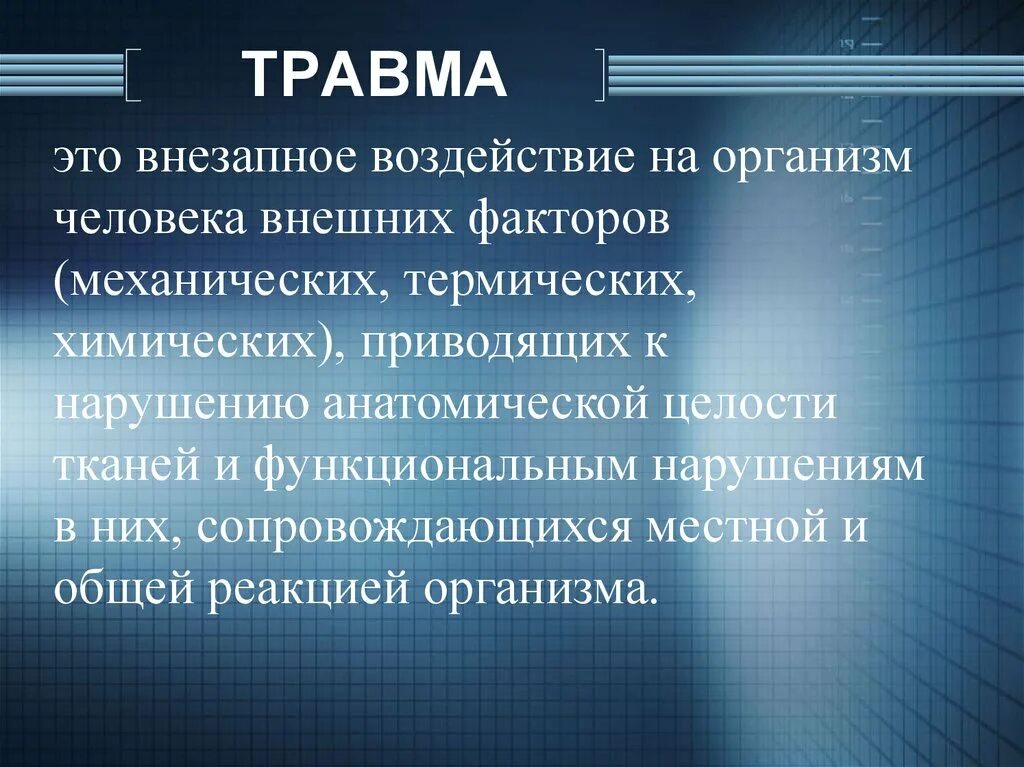 ТРАВМА

это внезапное воздействие на организм человека внешних факторов (механических, термических, химических), приводящих к нарушению анатомической целости тканей и функциональным нарушениям в них, сопровождающихся местной и общей реакцией организма.